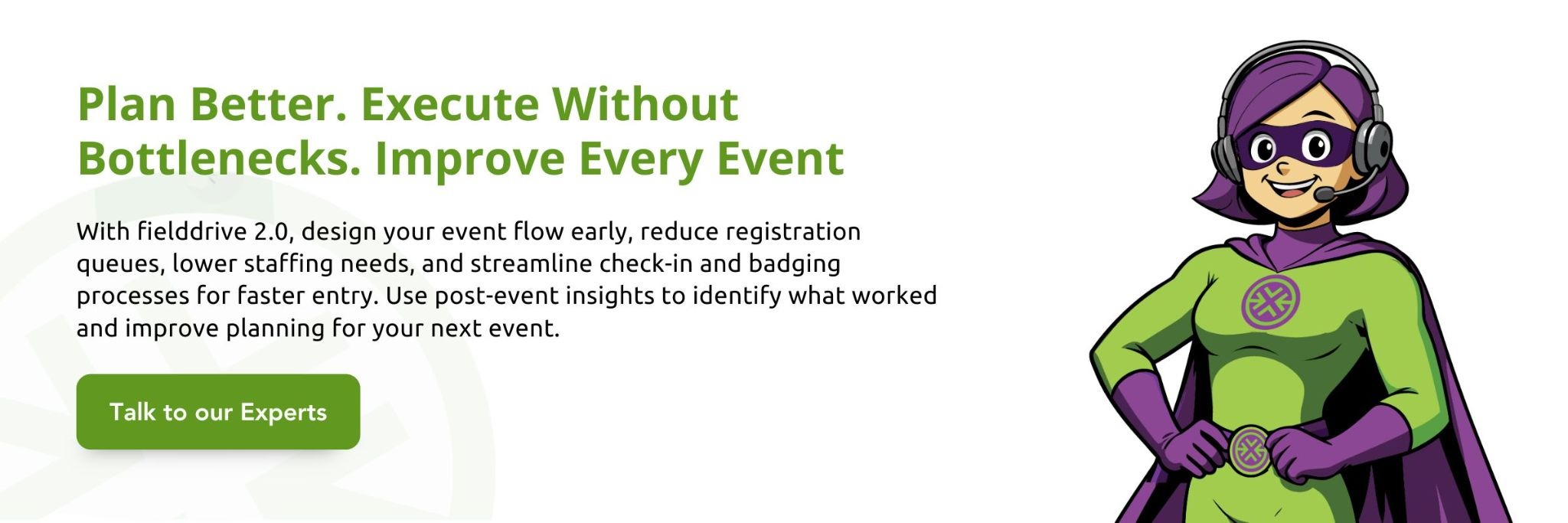 Plan Better. Execute Without Bottlenecks. Improve Every Event

With fielddrive 2.0, design your event flow early, reduce registration queues, lower staffing needs, and streamline check-in and badging processes for faster entry. Use post-event insights to identify what worked and improve planning for your next event.

Talk to our Experts